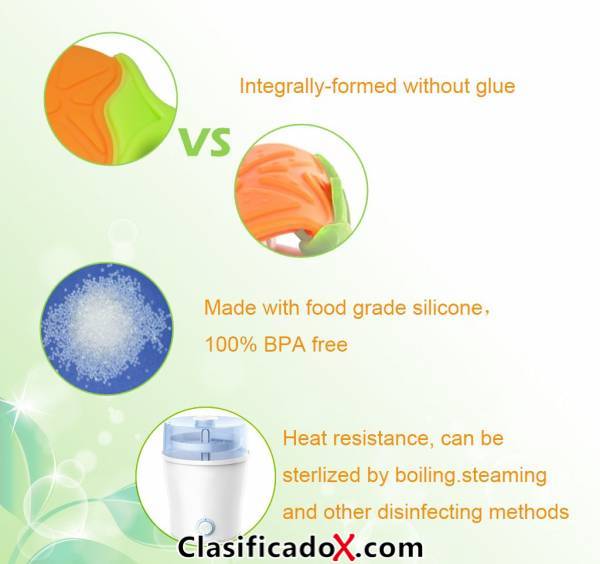 Integrally-formed without glue

VS

Made with food grade silicone，
100% BPA free

Heat resistance, can be sterlized by boiling.steaming and other disinfecting methods

ClasificadoX.com